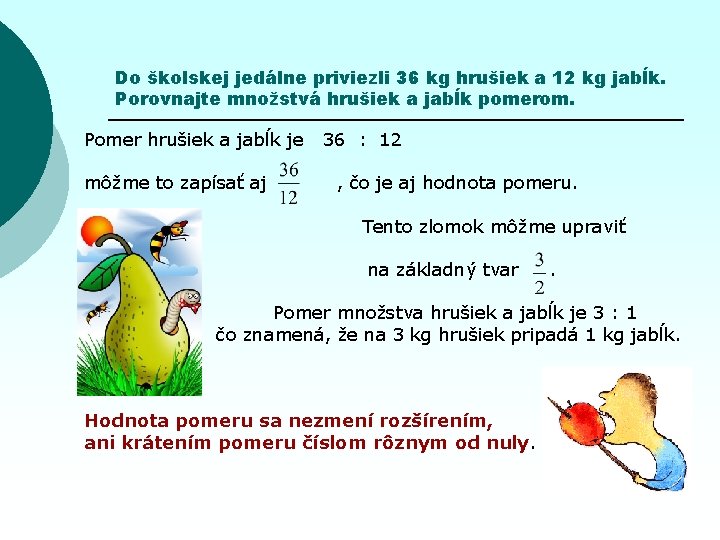 Do školskej jedálne priviezli 36 kg hrušiek a 12 kg jabĺk. Porovnajte množstvá hrušiek a jabĺk pomerom.

Pomer hrušiek a jabĺk je 36 : 12

môžme to zapísať aj $\frac{36}{12}$ , čo je aj hodnota pomeru.

Tento zlomok môžme upraviť

na základný tvar $\frac{3}{2}$.

Pomer množstva hrušiek a jabĺk je 3 : 1
čo znamená, že na 3 kg hrušiek pripadá 1 kg jabĺk.

Hodnota pomeru sa nezmení rozšírením, ani krátením pomeru číslom rôznym od nuly.